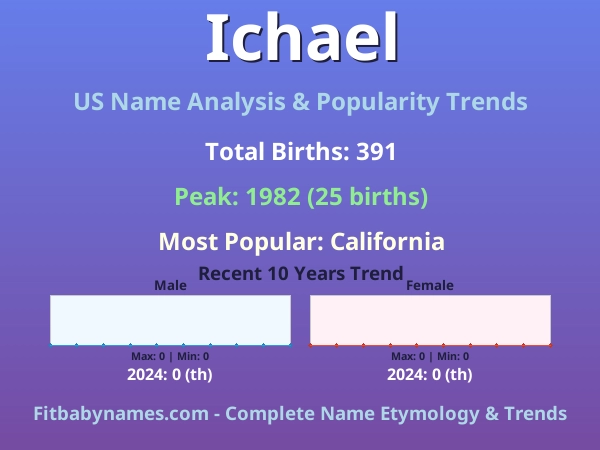 Ichael

US Name Analysis & Popularity Trends

Total Births: 391

Peak: 1982 (25 births)

Most Popular: California

Recent 10 Years Trend

Male

Max: 0 | Min: 0

2024: 0 (th)

Female

Max: 0 | Min: 0

2024: 0 (th)

Fitbabynames.com - Complete Name Etymology & Trends